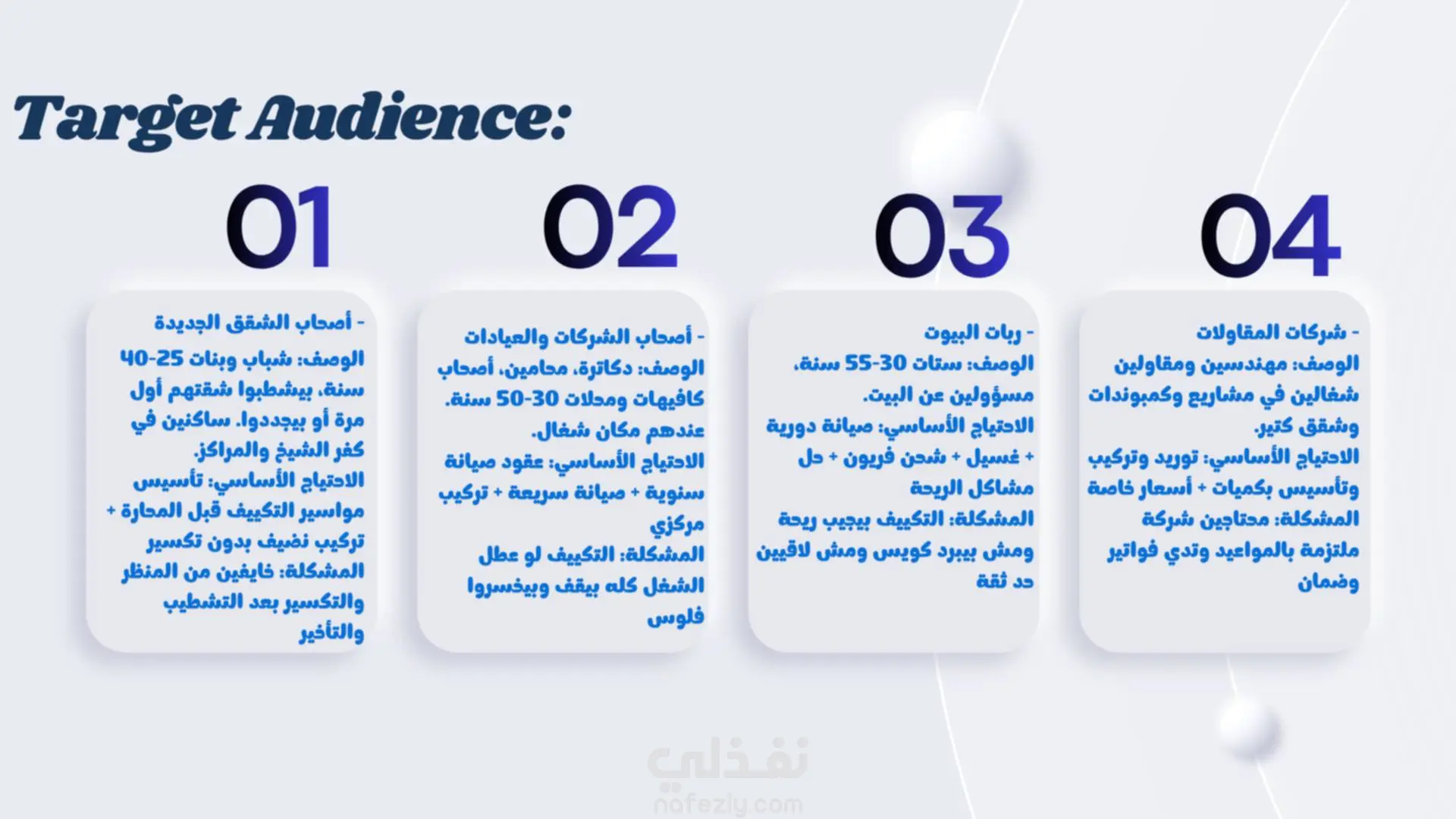 Target Audience:

01

- أصحاب الشقق الجديدة
الوصف: شباب وبنات 25-40 سنة، بيشطبوا شقتهم أول مرة أو بيجددوا. ساكنين في كفر الشيخ والمراكز.
الاحتياج الأساسي: تأسيس مواسير التكييف قبل المحارة + تركيب نضيف بدون تكسير
المشكلة: خايفين من المنظر والتكسير بعد التشطيب والتأخير

02

- أصحاب الشركات والعيادات
الوصف: دكاترة، محامين، أصحاب كافيهات ومحلات 30-50 سنة. عندهم مكان شغال.
الاحتياج الأساسي: عقود صيانة سنوية + صيانة سريعة + تركيب مركزي
المشكلة: التكييف لو عطل الشغل كله بيقف وبيخسروا فلوس

03

- ربات البيوت
الوصف: ستات 30-55 سنة، مسؤولين عن البيت.
الاحتياج الأساسي: صيانة دورية + غسيل + شحن فريون + حل مشاكل الريحة
المشكلة: التكييف بيجيب ريحة ومش بيبرد كويس ومش لاقيين حد ثقة

04

- شركات المقاولات
الوصف: مهندسين ومقاولين شغالين في مشاريع وكمبوندات وشقق كتير.
الاحتياج الأساسي: توريد وتركيب وتأسيس بكميات + أسعار خاصة
المشكلة: محتاجين شركة ملتزمة بالمواعيد وتدي فواتير وضمان

نفذلي
nafezly.com